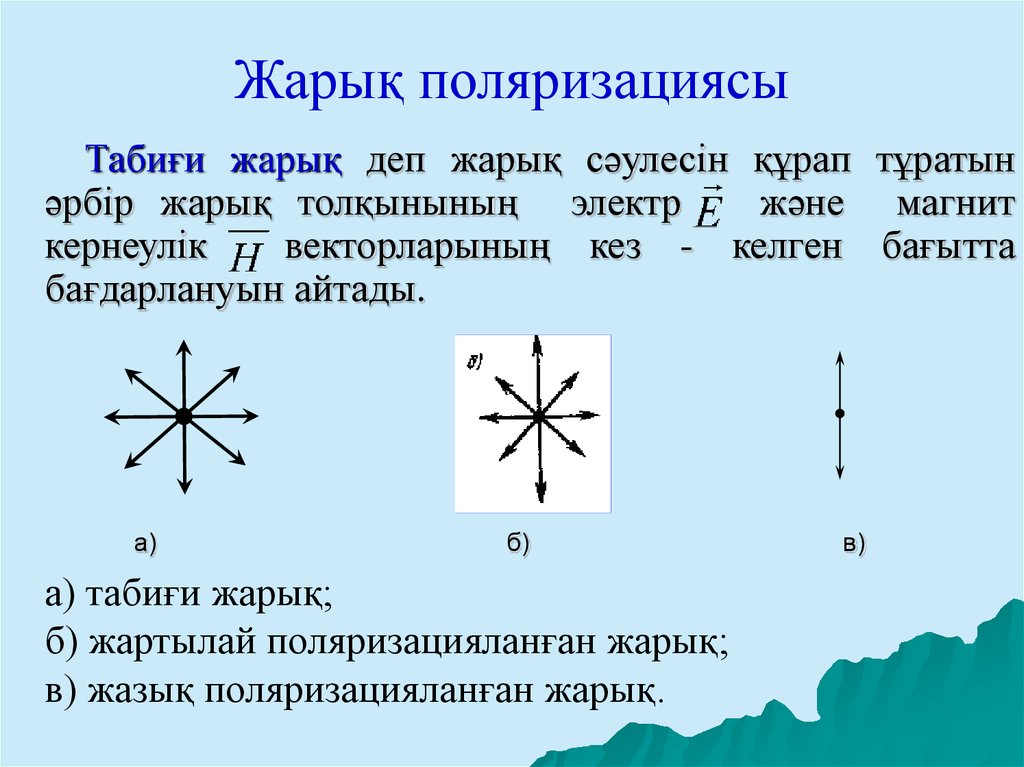 Жарық поляризациясы

Табиғи жарық деп жарық сәулесін құрап тұратын әрбір жарық толқынының электр $\vec{E}$ және магнит кернеулік $\overline{H}$ векторларының кез - келген бағытта бағдарлануын айтады.

б)

а)

б)

в)

а) табиғи жарық;
б) жартылай поляризацияланған жарық;
в) жазық поляризацияланған жарық.